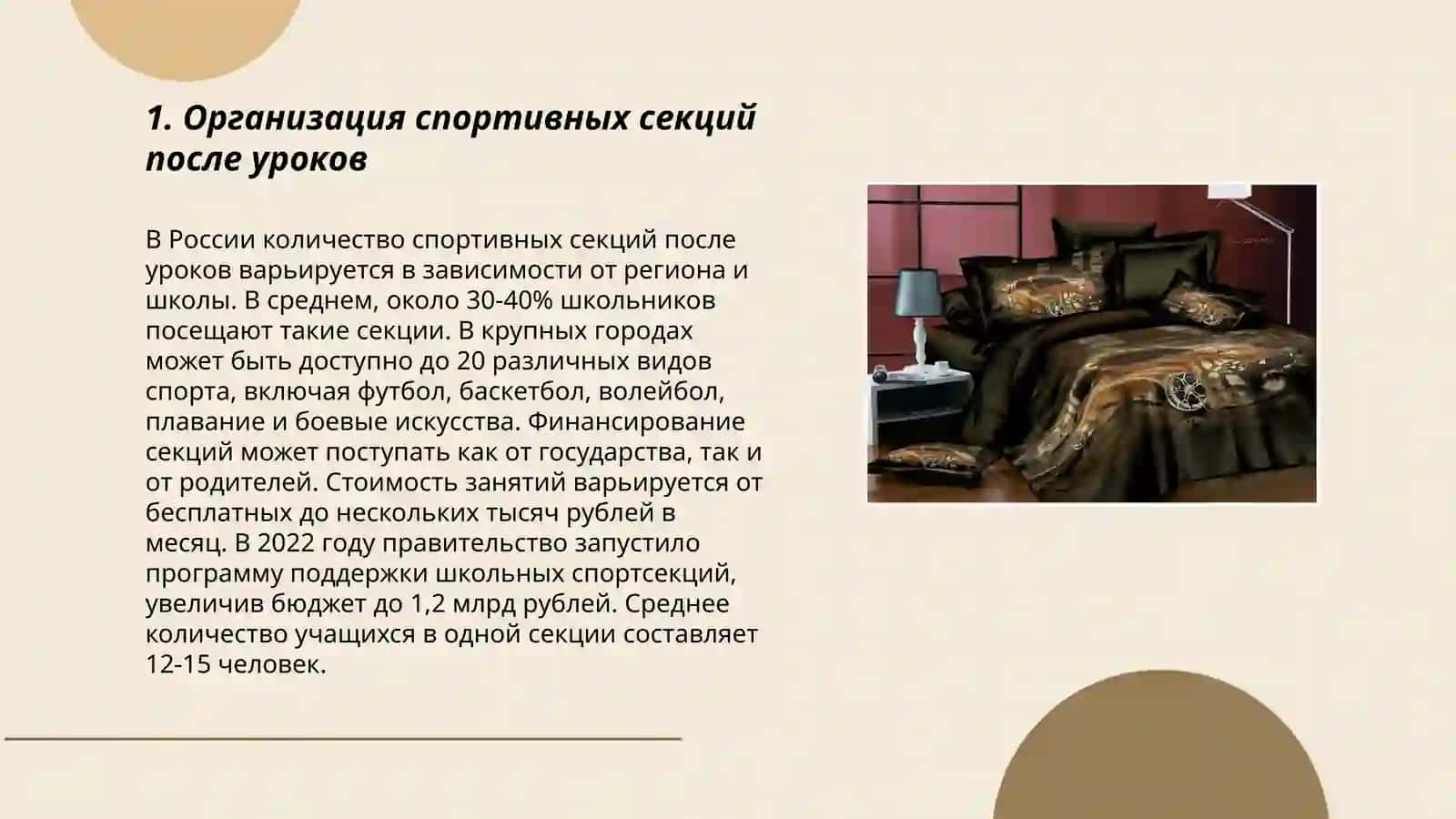 1. Организация спортивных секций после уроков

В России количество спортивных секций после уроков варьируется в зависимости от региона и школы. В среднем, около 30-40% школьников посещают такие секции. В крупных городах может быть доступно до 20 различных видов спорта, включая футбол, баскетбол, волейбол, плавание и боевые искусства. Финансирование секций может поступать как от государства, так и от родителей. Стоимость занятий варьируется от бесплатных до нескольких тысяч рублей в месяц. В 2022 году правительство запустило программу поддержки школьных спортсекций, увеличив бюджет до 1,2 млрд рублей. Среднее количество учащихся в одной секции составляет 12-15 человек.